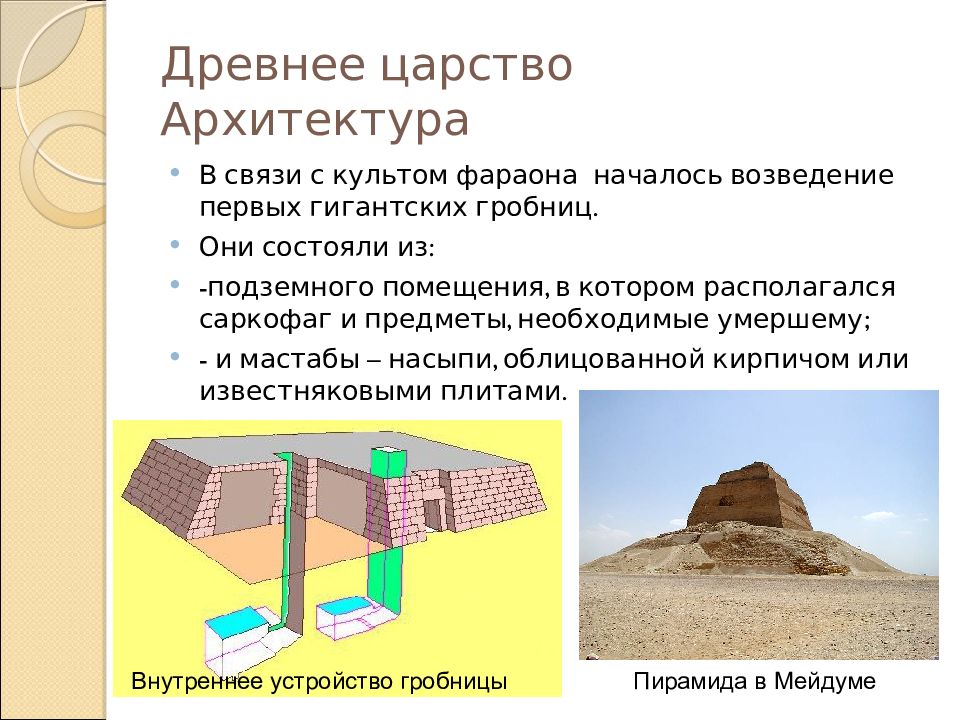 Древнее царство
Архитектура

• В связи с культом фараона началось возведение первых гигантских гробниц.
• Они состояли из:
• -подземного помещения, в котором располагался саркофаг и предметы, необходимые умершему;
• - и мастабы – насыпи, облицованной кирпичом или известняковыми плитами.

Внутреннее устройство гробницы

Пирамида в Мейдуме